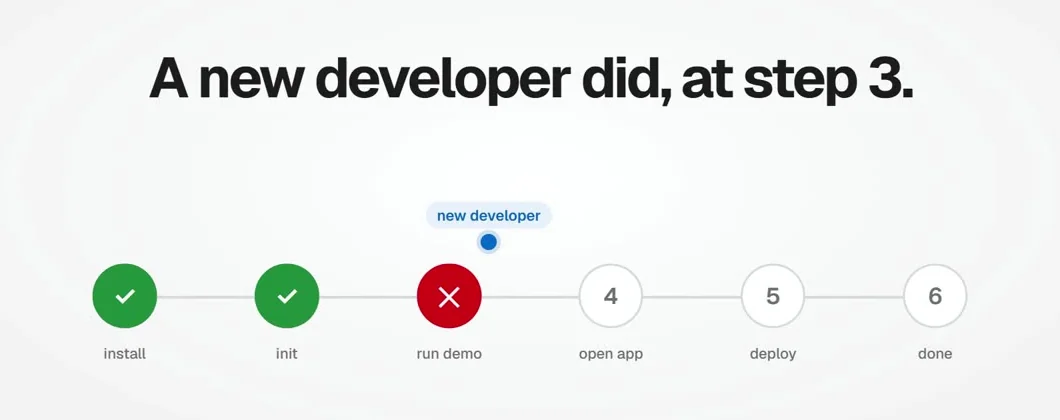 A new developer did, at step 3.

new developer

✓
install

✓
init

✕
run demo

4
open app

5
deploy

6
done